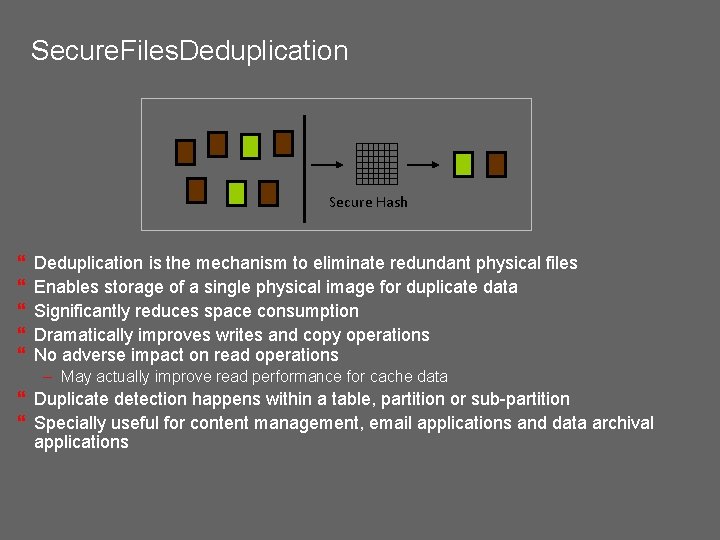 SecureFilesDeduplication

Secure Hash

❝ Deduplication is the mechanism to eliminate redundant physical files
❝ Enables storage of a single physical image for duplicate data
❝ Significantly reduces space consumption
❝ Dramatically improves writes and copy operations
❝ No adverse impact on read operations
– May actually improve read performance for cache data
❝ Duplicate detection happens within a table, partition or sub-partition
❝ Specially useful for content management, email applications and data archival applications